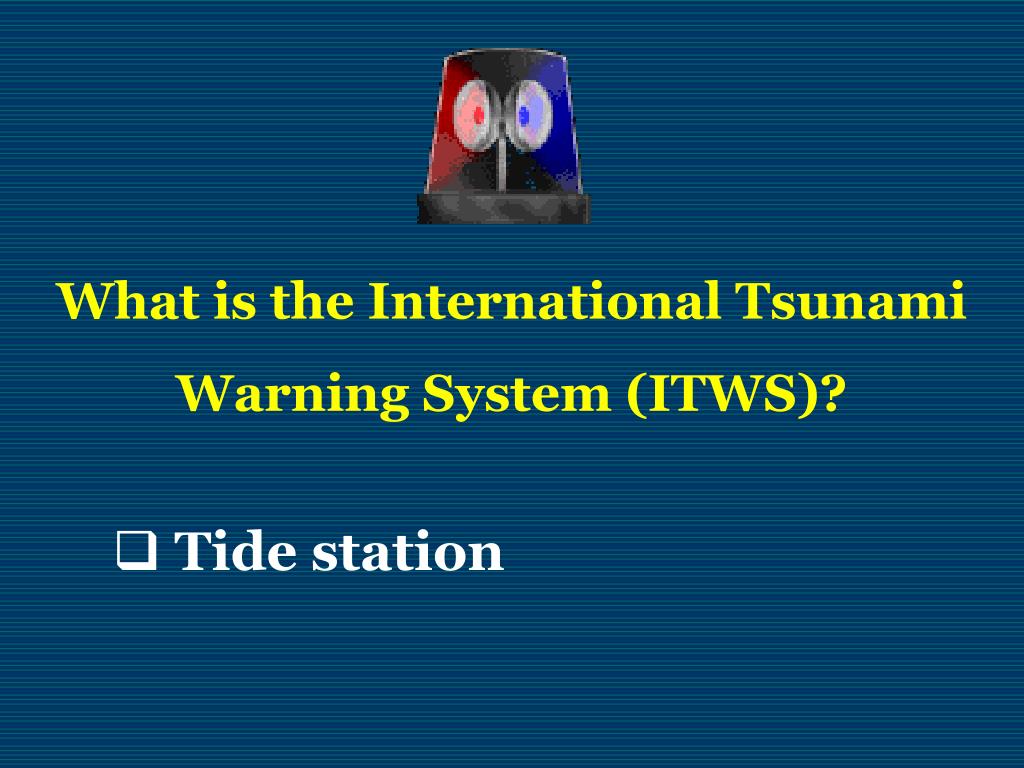 What is the International Tsunami Warning System (ITWS)?

❑ Tide station